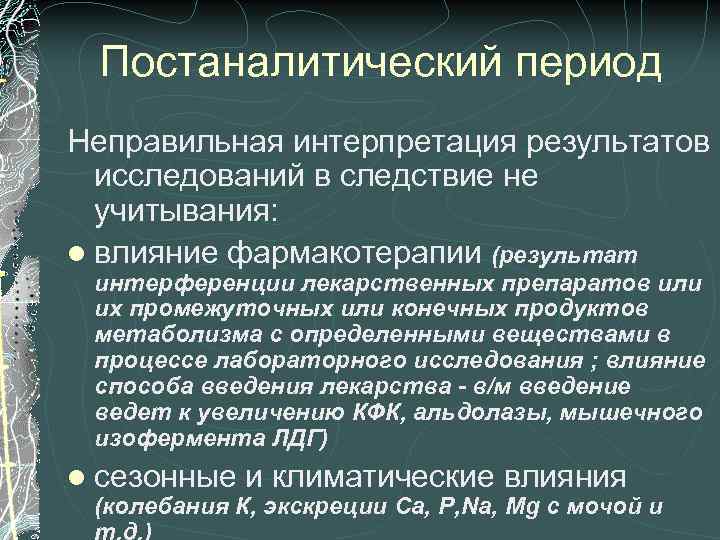 Постаналитический период

Неправильная интерпретация результатов исследований в следствие не учитывания:

● влияние фармакотерапии (результат интерференции лекарственных препаратов или их промежуточных или конечных продуктов метаболизма с определенными веществами в процессе лабораторного исследования ; влияние способа введения лекарства - в/м введение ведет к увеличению КФК, альдолазы, мышечного изофермента ЛДГ)

● сезонные и климатические влияния (колебания К, экскреции Са, Р,Na, Mg с мочой и т.д.)